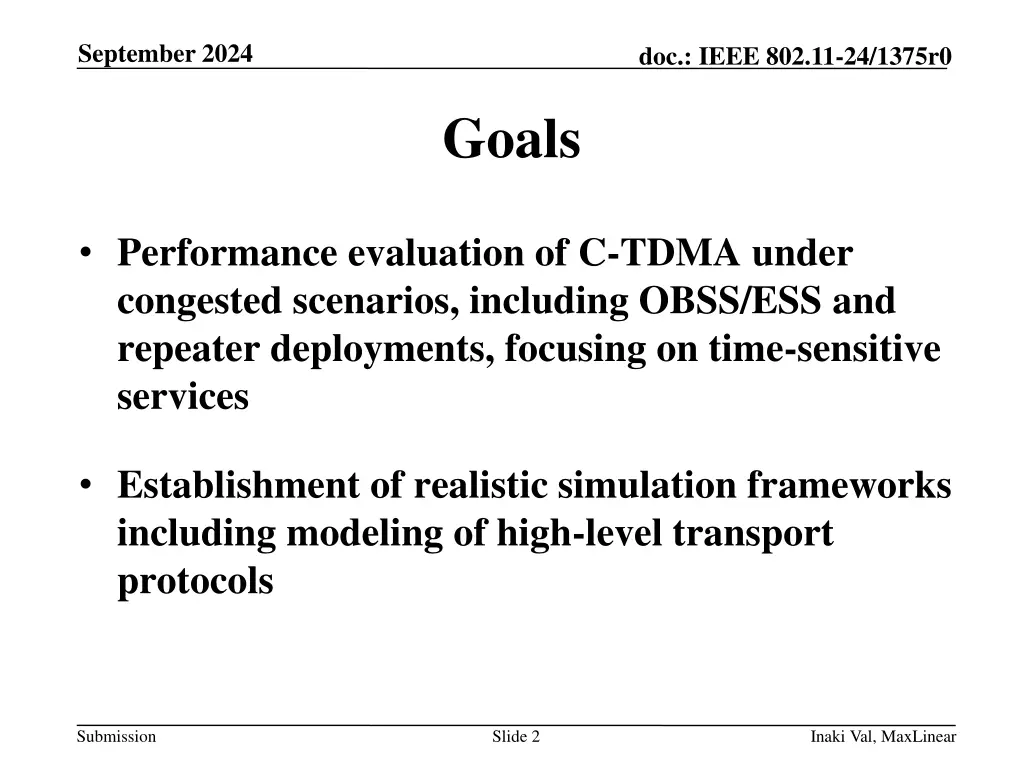 September 2024

doc.: IEEE 802.11-24/1375r0

Goals

• Performance evaluation of C-TDMA under congested scenarios, including OBSS/ESS and repeater deployments, focusing on time-sensitive services

• Establishment of realistic simulation frameworks including modeling of high-level transport protocols

Submission

Slide 2

Inaki Val, MaxLinear